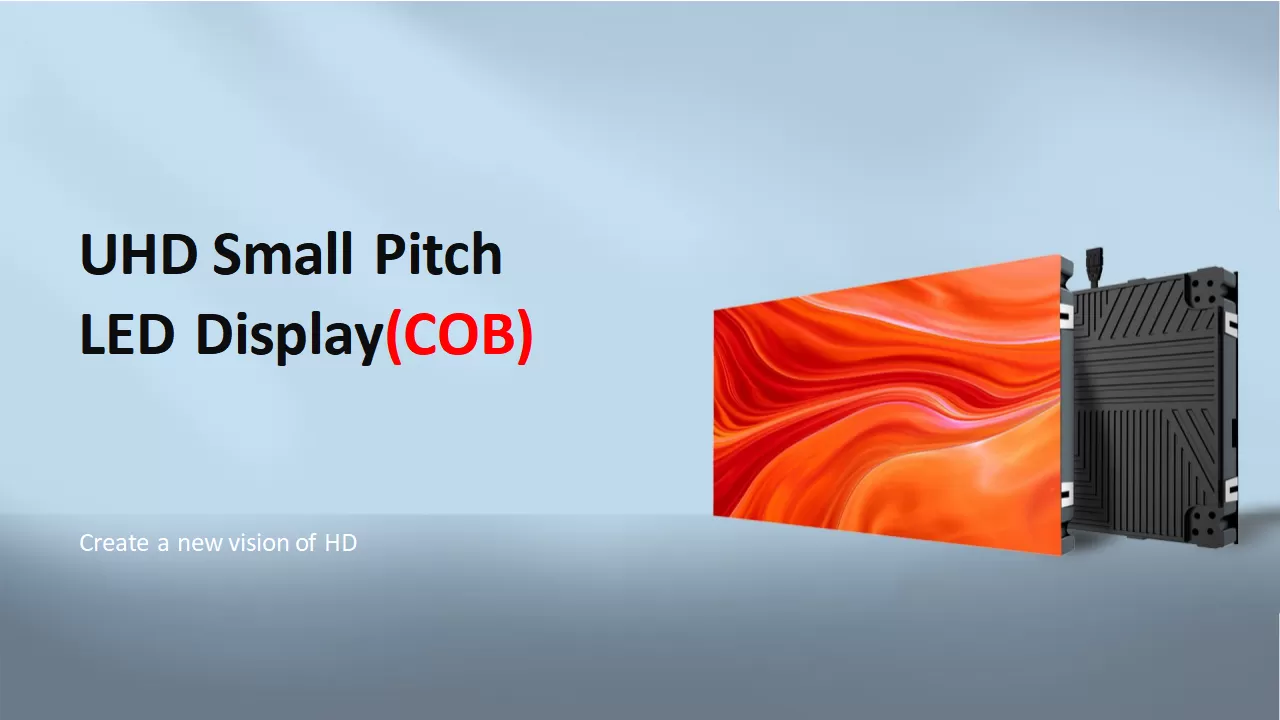 UHD Small Pitch
LED Display(COB)

Create a new vision of HD